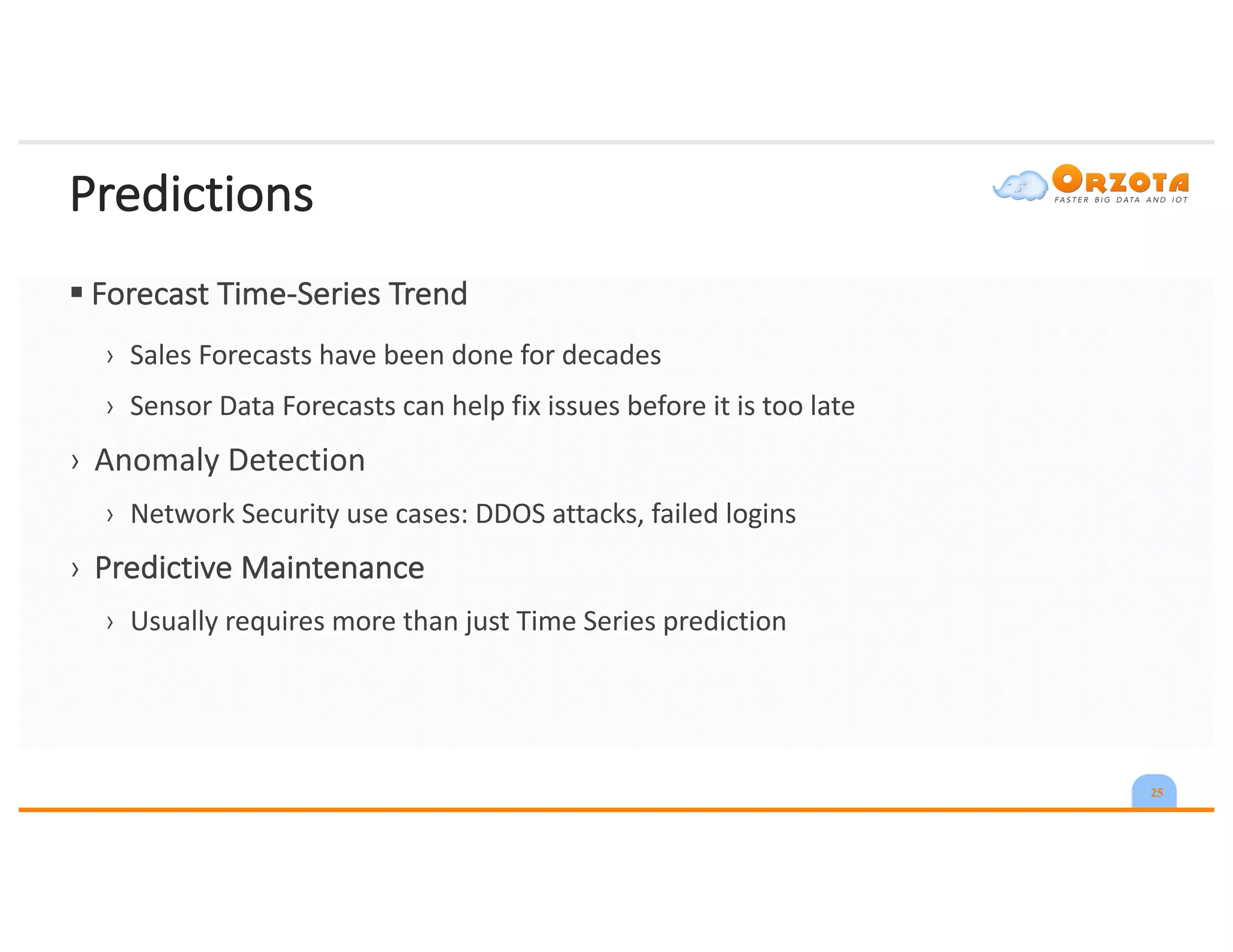 Predictions

ORZOTA
FASTER BIG DATA AND IOT

▪ Forecast Time-Series Trend

› Sales Forecasts have been done for decades

› Sensor Data Forecasts can help fix issues before it is too late

› Anomaly Detection

› Network Security use cases: DDOS attacks, failed logins

› Predictive Maintenance

› Usually requires more than just Time Series prediction

25